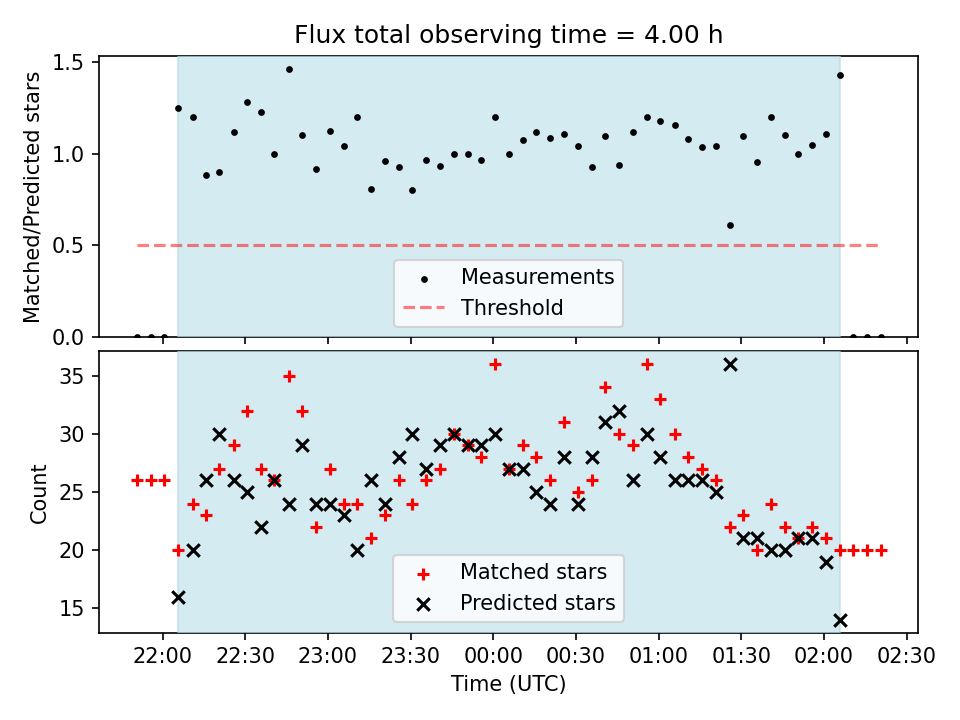 Flux total observing time = 4.00 h

Matched/Predicted stars

1.5
1.0
0.5
0.0

Measurements
Threshold

Count

35
30
25
20
15

Matched stars
Predicted stars

22:00 22:30 23:00 23:30 00:00 00:30 01:00 01:30 02:00 02:30

Time (UTC)